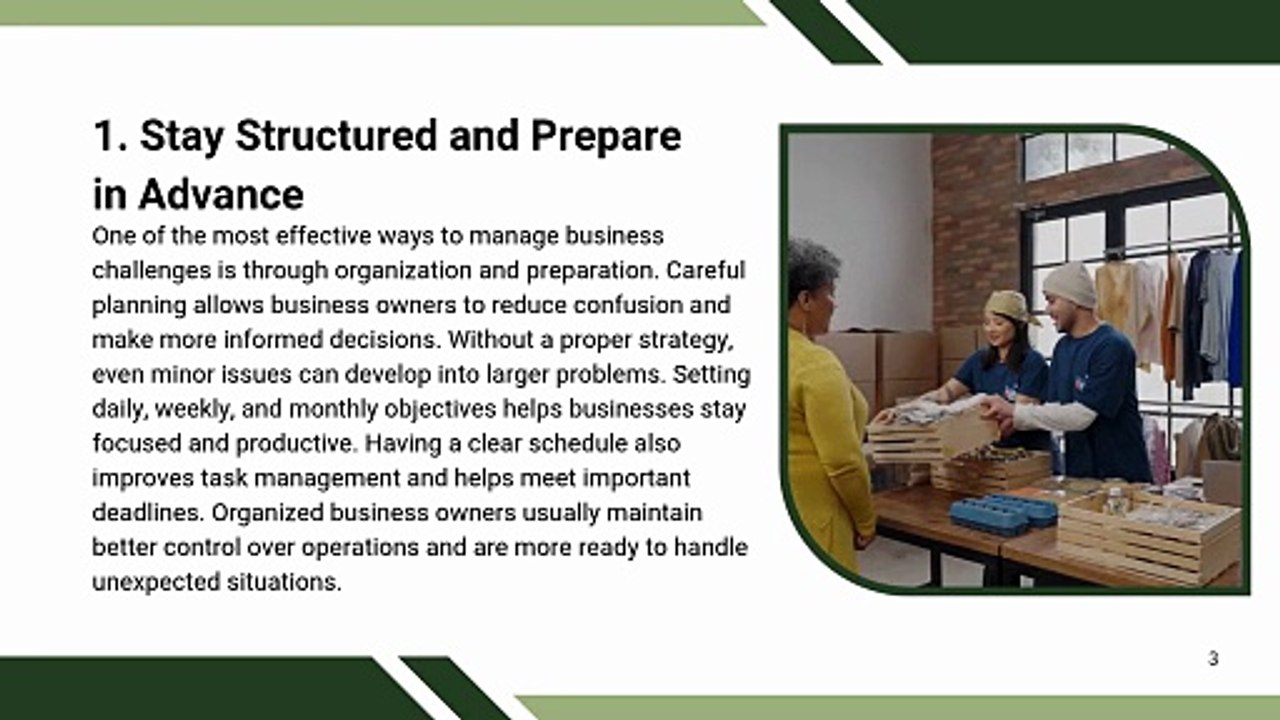 1. Stay Structured and Prepare in Advance

One of the most effective ways to manage business challenges is through organization and preparation. Careful planning allows business owners to reduce confusion and make more informed decisions. Without a proper strategy, even minor issues can develop into larger problems. Setting daily, weekly, and monthly objectives helps businesses stay focused and productive. Having a clear schedule also improves task management and helps meet important deadlines. Organized business owners usually maintain better control over operations and are more ready to handle unexpected situations.

3